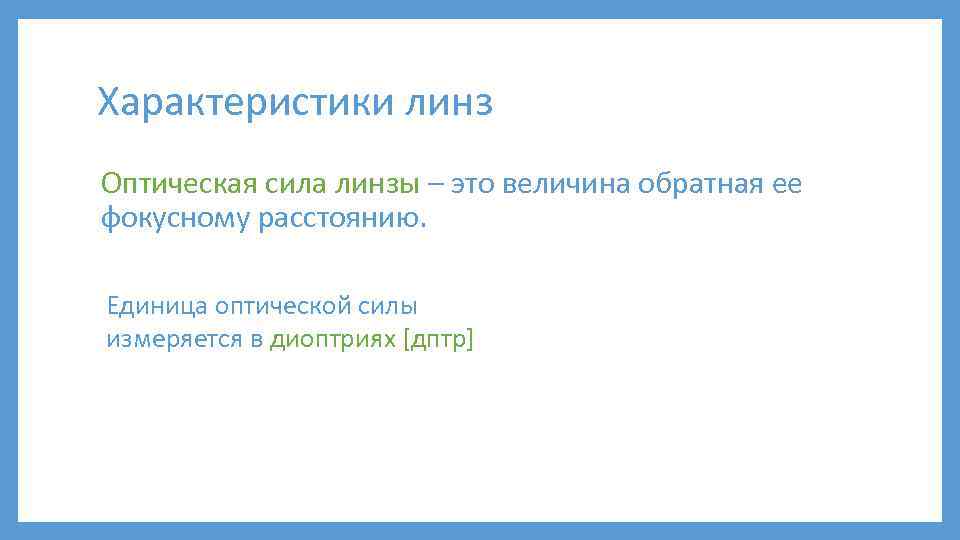 Характеристики линз

Оптическая сила линзы – это величина обратная ее фокусному расстоянию.

Единица оптической силы измеряется в диоптриях [дптр]